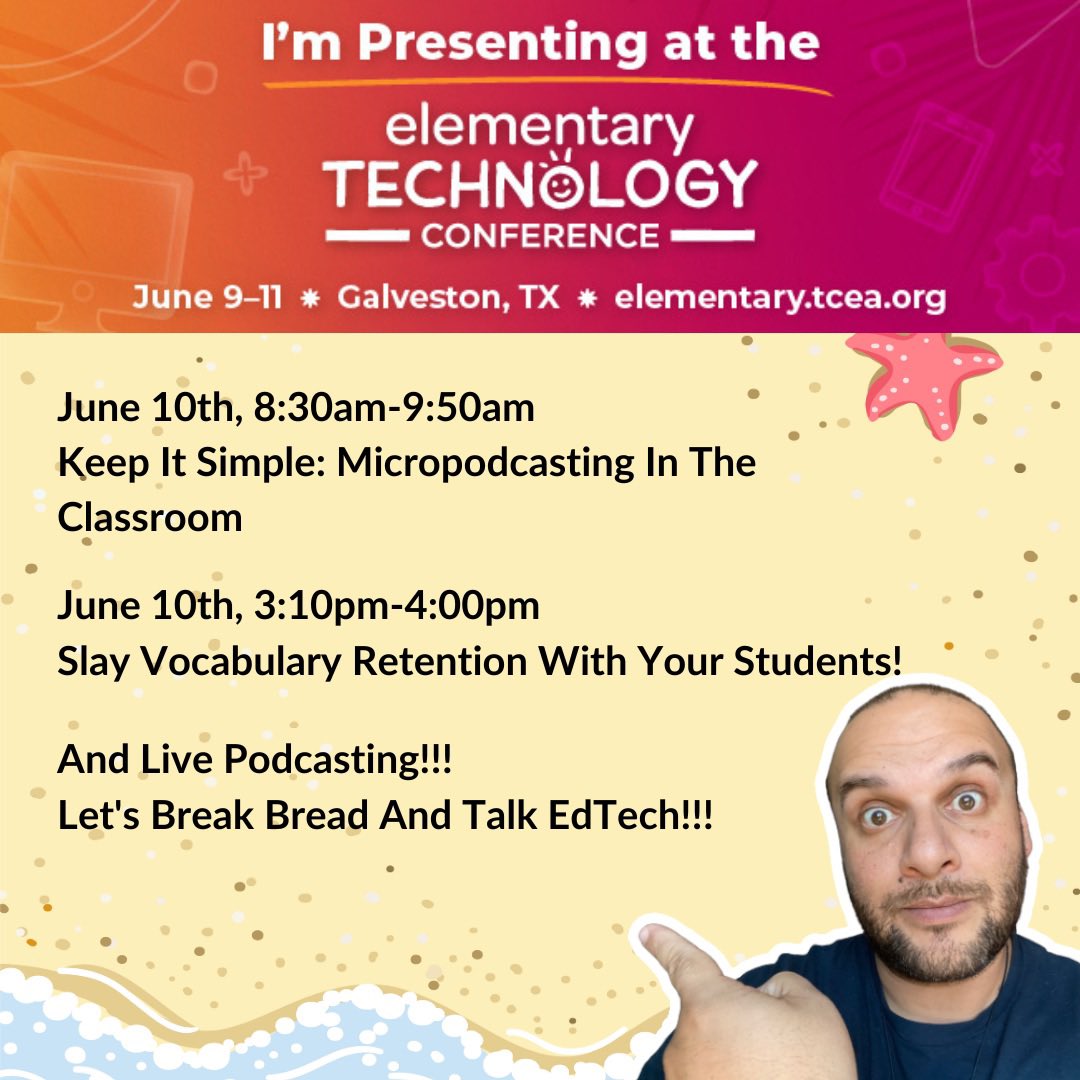 I'm Presenting at the

elementary
TECHNOLOGY
CONFERENCE

June 9–11 * Galveston, TX * elementary.tcea.org

June 10th, 8:30am-9:50am
Keep It Simple: Micropodcasting In The Classroom

June 10th, 3:10pm-4:00pm
Slay Vocabulary Retention With Your Students!

And Live Podcasting!!!
Let's Break Bread And Talk EdTech!!!